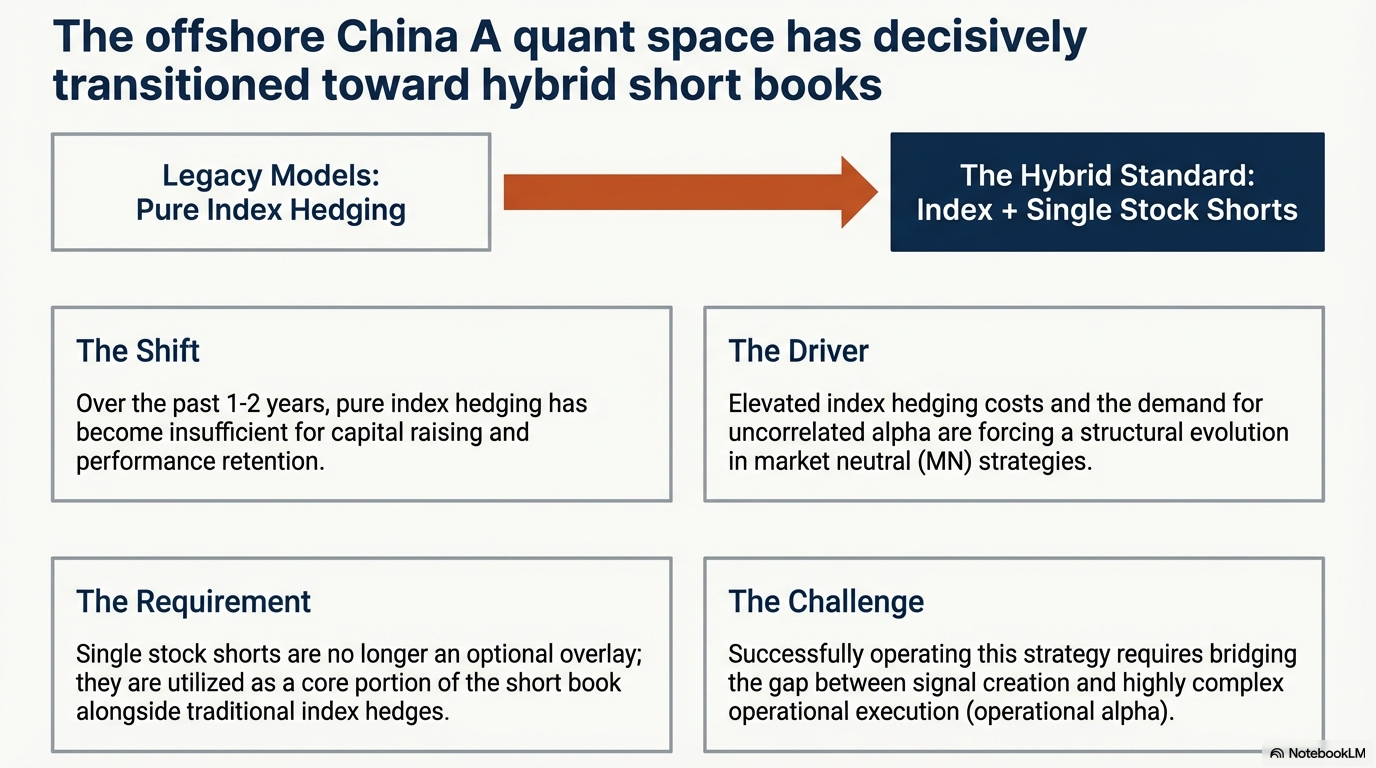 The offshore China A quant space has decisively transitioned toward hybrid short books

Legacy Models:
Pure Index Hedging

The Hybrid Standard:
Index + Single Stock Shorts

The Shift

Over the past 1-2 years, pure index hedging has become insufficient for capital raising and performance retention.

The Driver

Elevated index hedging costs and the demand for uncorrelated alpha are forcing a structural evolution in market neutral (MN) strategies.

The Requirement

Single stock shorts are no longer an optional overlay; they are utilized as a core portion of the short book alongside traditional index hedges.

The Challenge

Successfully operating this strategy requires bridging the gap between signal creation and highly complex operational execution (operational alpha).

NotebookLM